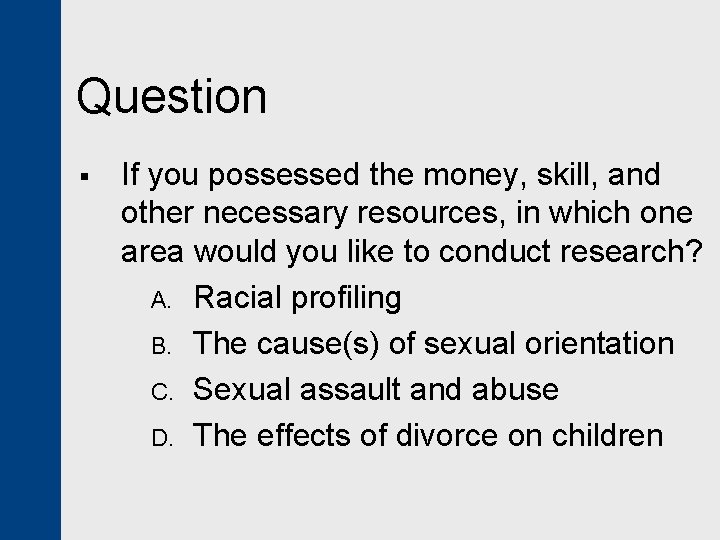 Question

▪ If you possessed the money, skill, and other necessary resources, in which one area would you like to conduct research?

A. Racial profiling
B. The cause(s) of sexual orientation
C. Sexual assault and abuse
D. The effects of divorce on children